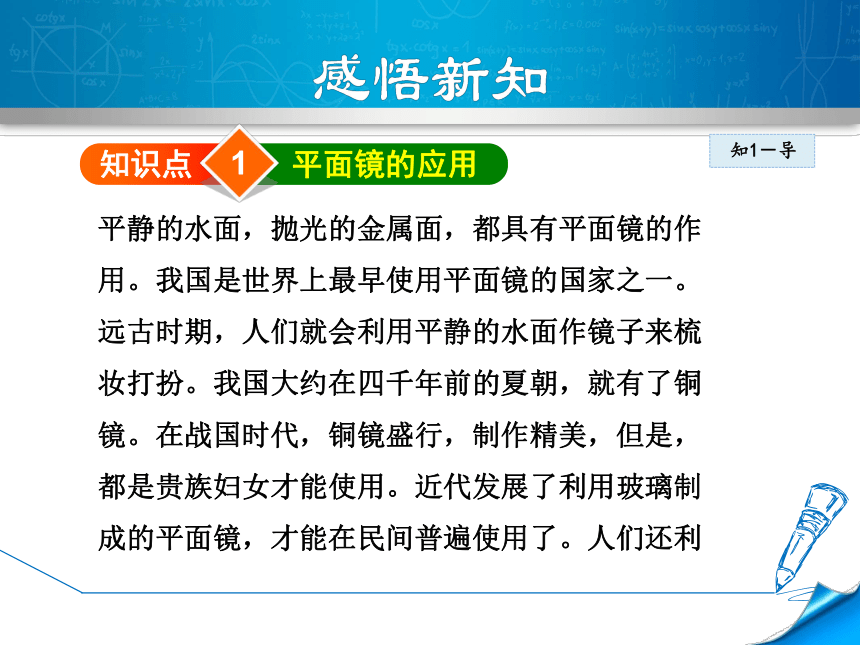 感悟新知

知识点 1 平面镜的应用

知1－导

平静的水面，抛光的金属面，都具有平面镜的作用。我国是世界上最早使用平面镜的国家之一。远古时期，人们就会利用平静的水面作镜子来梳妆打扮。我国大约在四千年前的夏朝，就有了铜镜。在战国时代，铜镜盛行，制作精美，但是，都是贵族妇女才能使用。近代发展了利用玻璃制成的平面镜，才能在民间普遍使用了。人们还利